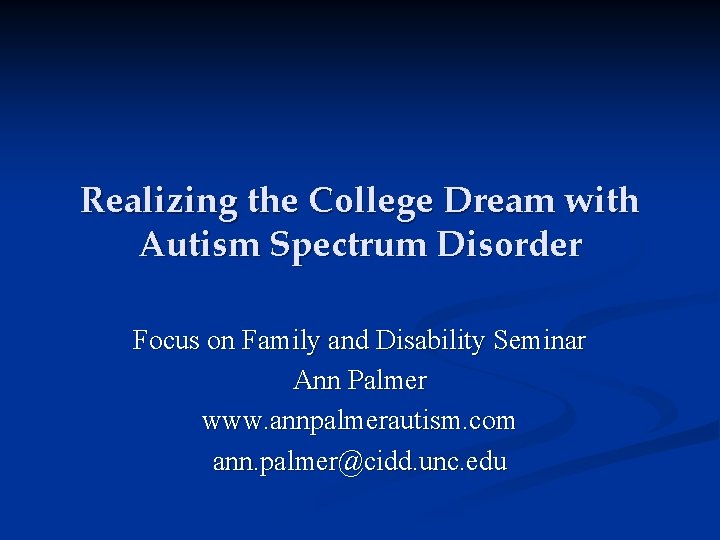 Realizing the College Dream with Autism Spectrum Disorder

Focus on Family and Disability Seminar
Ann Palmer
www.annpalmerautism.com
ann.palmer@cidd.unc.edu